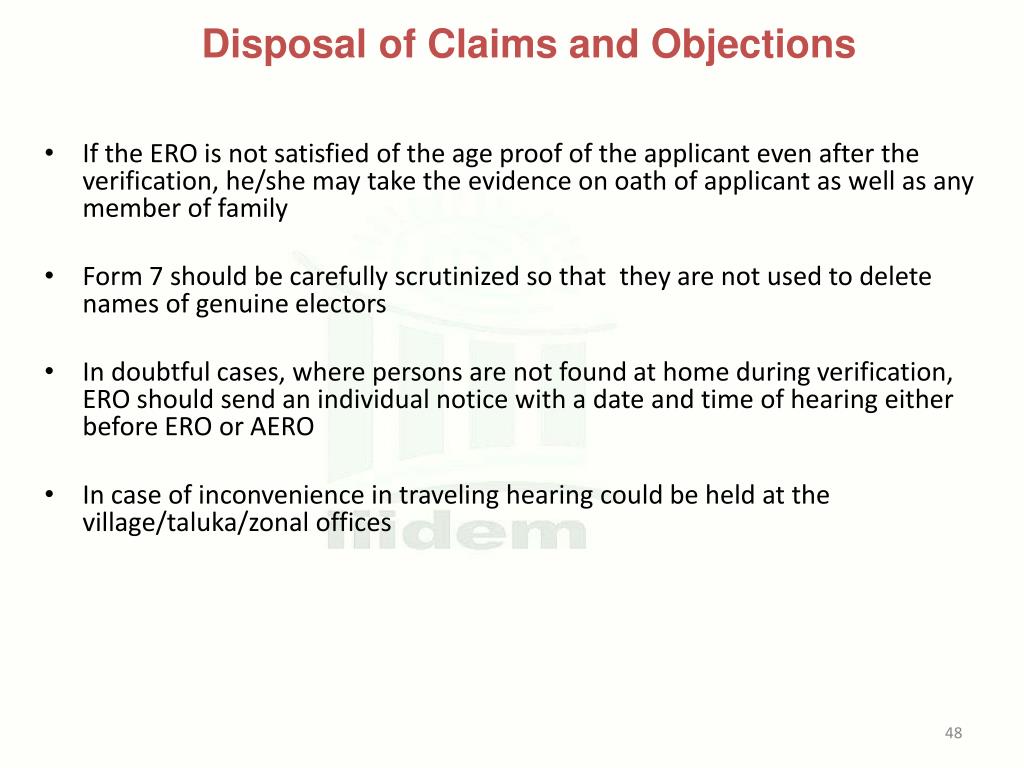 Disposal of Claims and Objections

• If the ERO is not satisfied of the age proof of the applicant even after the verification, he/she may take the evidence on oath of applicant as well as any member of family

• Form 7 should be carefully scrutinized so that they are not used to delete names of genuine electors

• In doubtful cases, where persons are not found at home during verification, ERO should send an individual notice with a date and time of hearing either before ERO or AERO

• In case of inconvenience in traveling hearing could be held at the village/taluka/zonal offices

iiidem

48